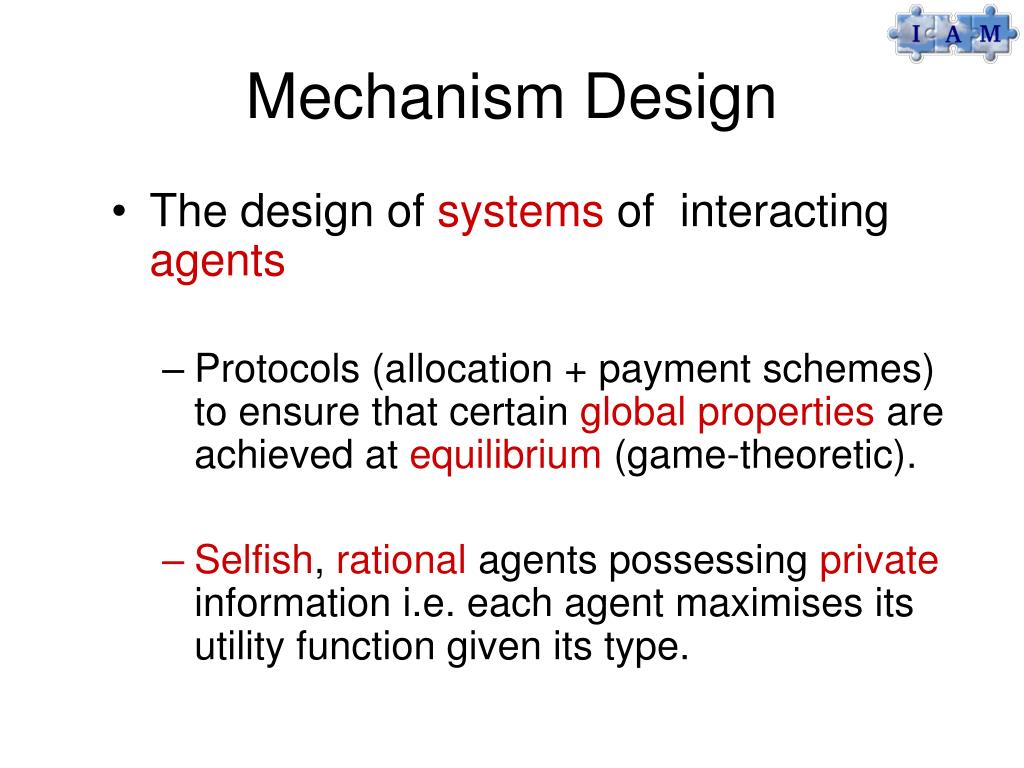 I A M

Mechanism Design

• The design of systems of interacting agents

– Protocols (allocation + payment schemes) to ensure that certain global properties are achieved at equilibrium (game-theoretic).

– Selfish, rational agents possessing private information i.e. each agent maximises its utility function given its type.